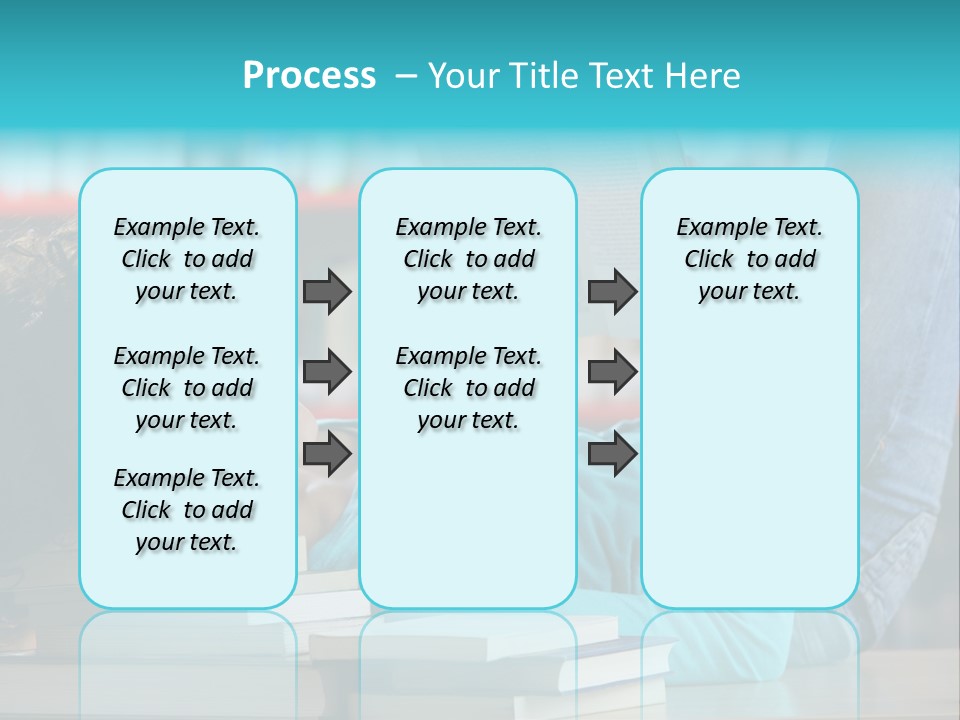 Process – Your Title Text Here

Example Text. Click to add your text.

Example Text. Click to add your text.

Example Text. Click to add your text.

Example Text. Click to add your text.

Example Text. Click to add your text.

Example Text. Click to add your text.